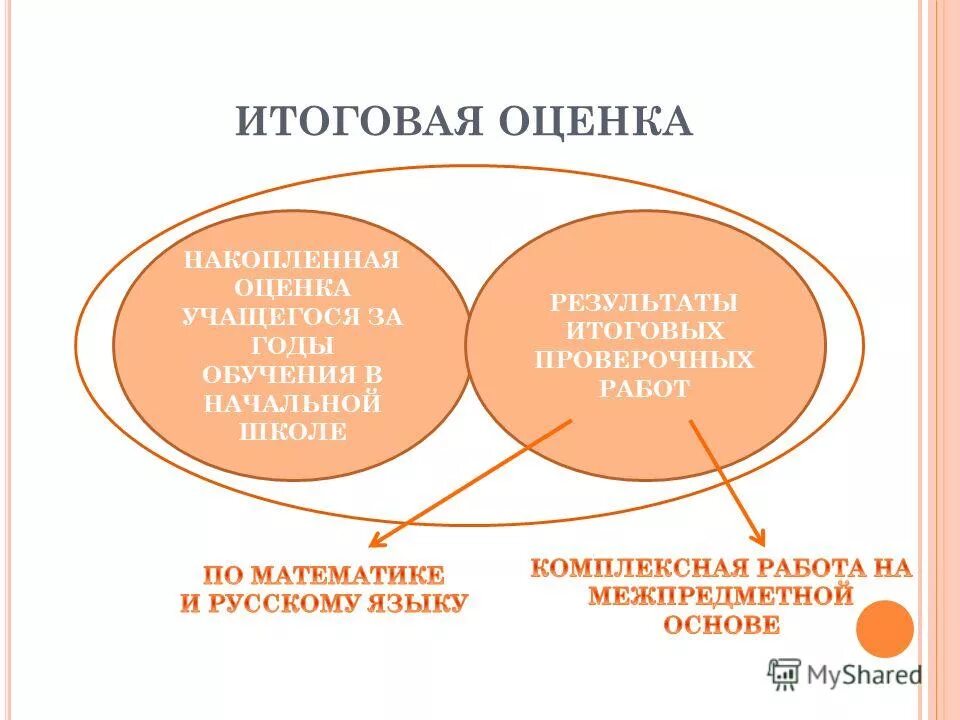 ИТОГОВАЯ ОЦЕНКА

НАКОПЛЕННАЯ ОЦЕНКА УЧАЩЕГОСЯ ЗА ГОДЫ ОБУЧЕНИЯ В НАЧАЛЬНОЙ ШКОЛЕ

РЕЗУЛЬТАТЫ ИТОГОВЫХ ПРОВЕРОЧНЫХ РАБОТ

ПО МАТЕМАТИКЕ И РУССКОМУ ЯЗЫКУ

КОМПЛЕКСНАЯ РАБОТА НА МЕЖПРЕДМЕТНОЙ ОСНОВЕ

MyShared